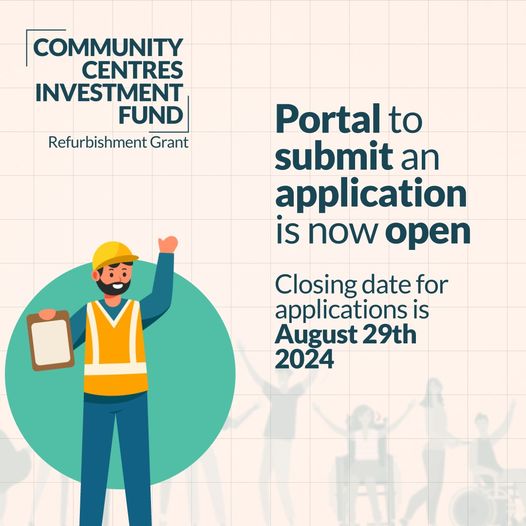 COMMUNITY CENTRES INVESTMENT FUND
Refurbishment Grant

Portal to submit an application is now open

Closing date for applications is August 29th 2024